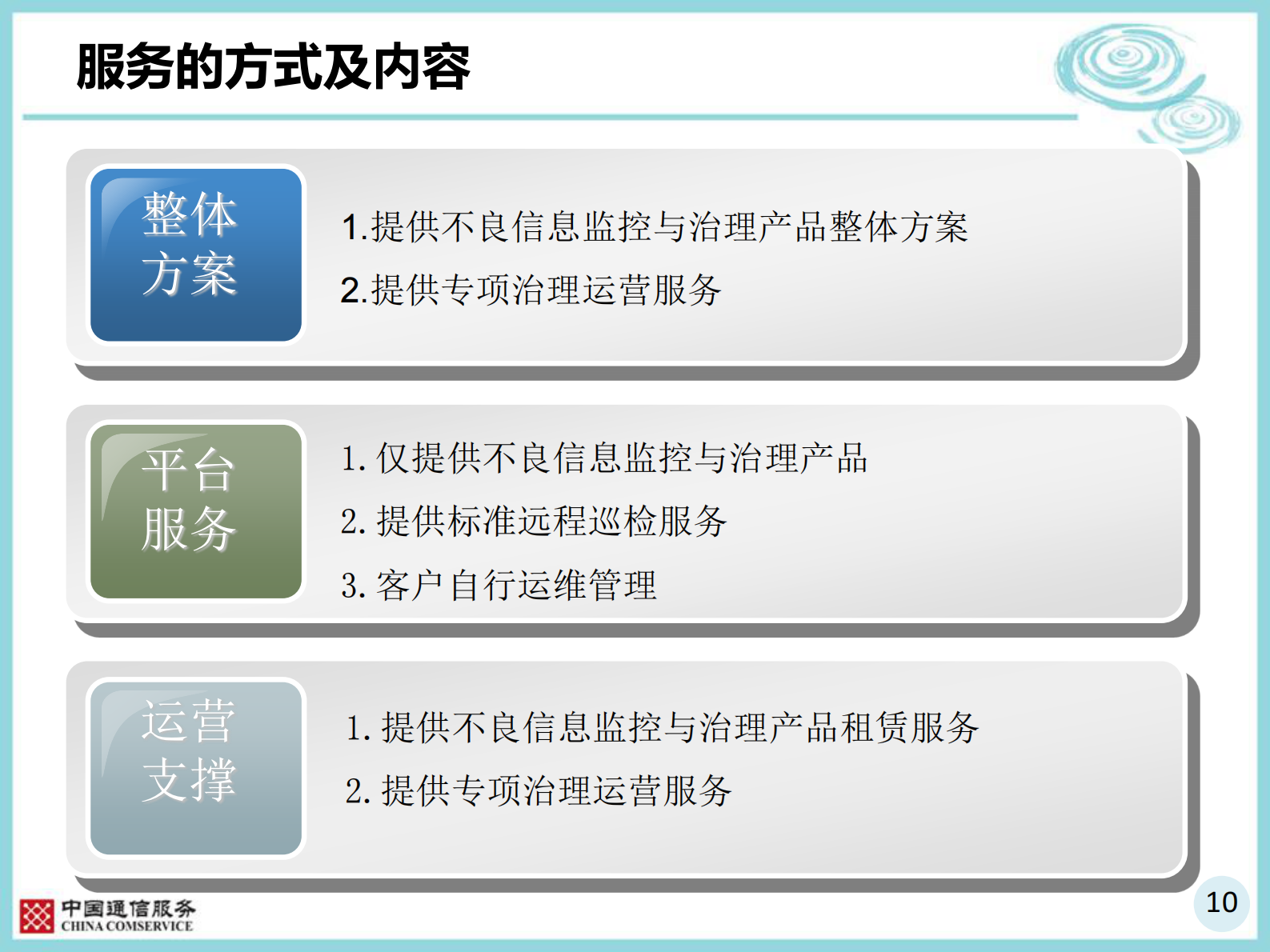 服务的方式及内容

整体方案

1.提供不良信息监控与治理产品整体方案
2.提供专项治理运营服务

平台服务

1. 仅提供不良信息监控与治理产品
2. 提供标准远程巡检服务
3. 客户自行运维管理

运营支撑

1. 提供不良信息监控与治理产品租赁服务
2. 提供专项治理运营服务

中国通信服务
CHINA COMSERVICE

10